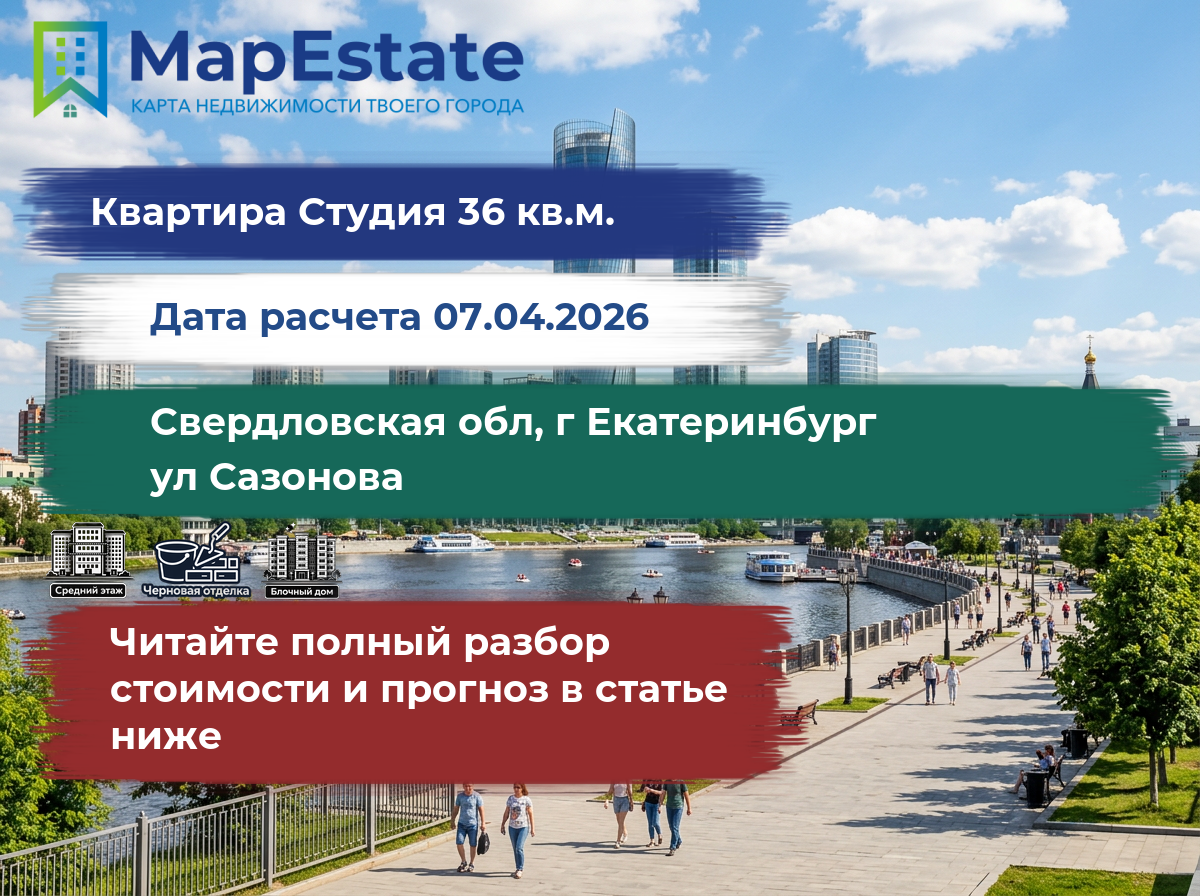 MapEstate
КАРТА НЕДВИЖИМОСТИ ТВОЕГО ГОРОДА

Квартира Студия 36 кв.м.

Дата расчета 07.04.2026

Свердловская обл, г Екатеринбург
ул Сазонова

Средний этаж
Черновая отделка
Блочный дом

Читайте полный разбор стоимости и прогноз в статье ниже